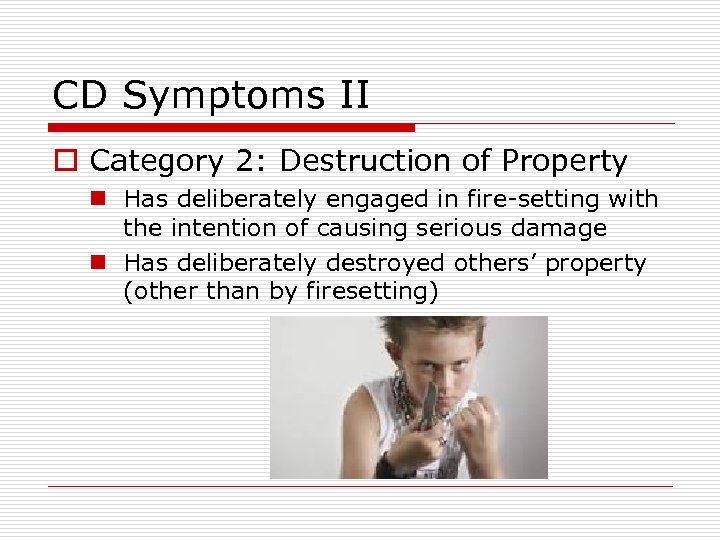 CD Symptoms II

Category 2: Destruction of Property

Has deliberately engaged in fire-setting with the intention of causing serious damage

Has deliberately destroyed others' property (other than by firesetting)